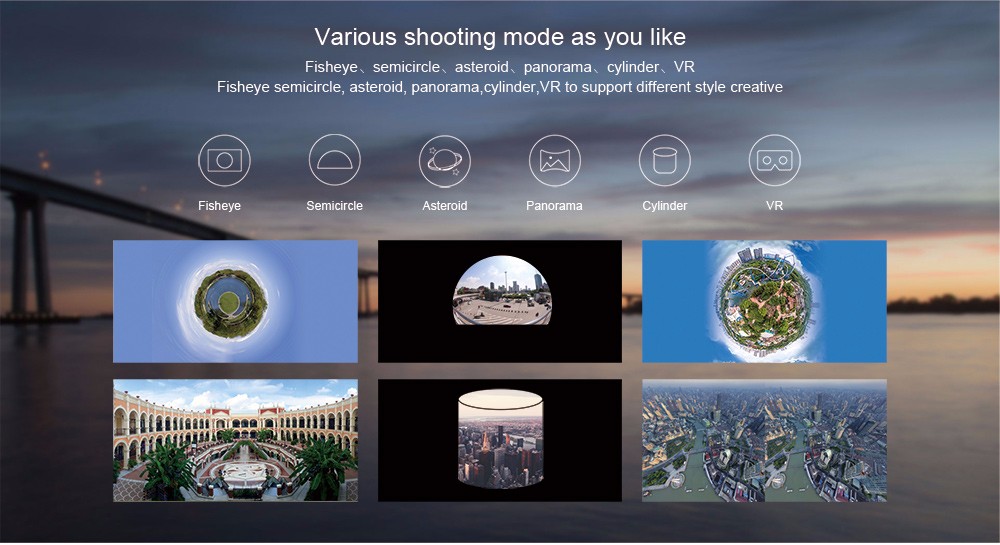 Various shooting mode as you like

Fisheye、semicircle、asteroid、panorama、cylinder、VR
Fisheye semicircle, asteroid, panorama,cylinder,VR to support different style creative

Fisheye

Semicircle

Asteroid

Panorama

Cylinder

VR